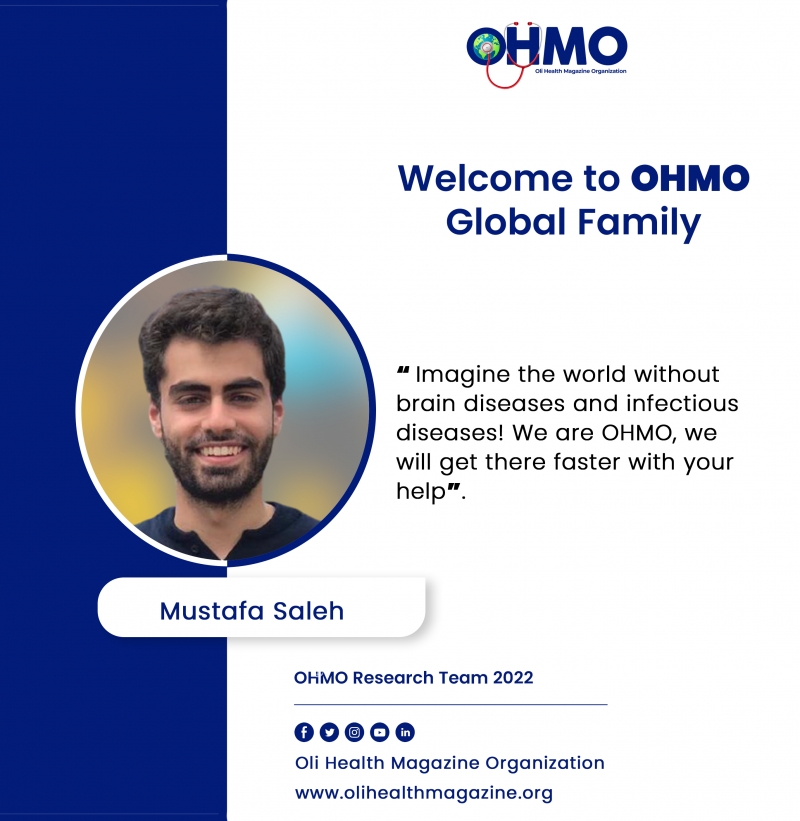 OHMO
Oli Health Magazine Organization

Welcome to OHMO Global Family

" Imagine the world without brain diseases and infectious diseases! We are OHMO, we will get there faster with your help".

Mustafa Saleh

OHMO Research Team 2022

Oli Health Magazine Organization
www.olihealthmagazine.org